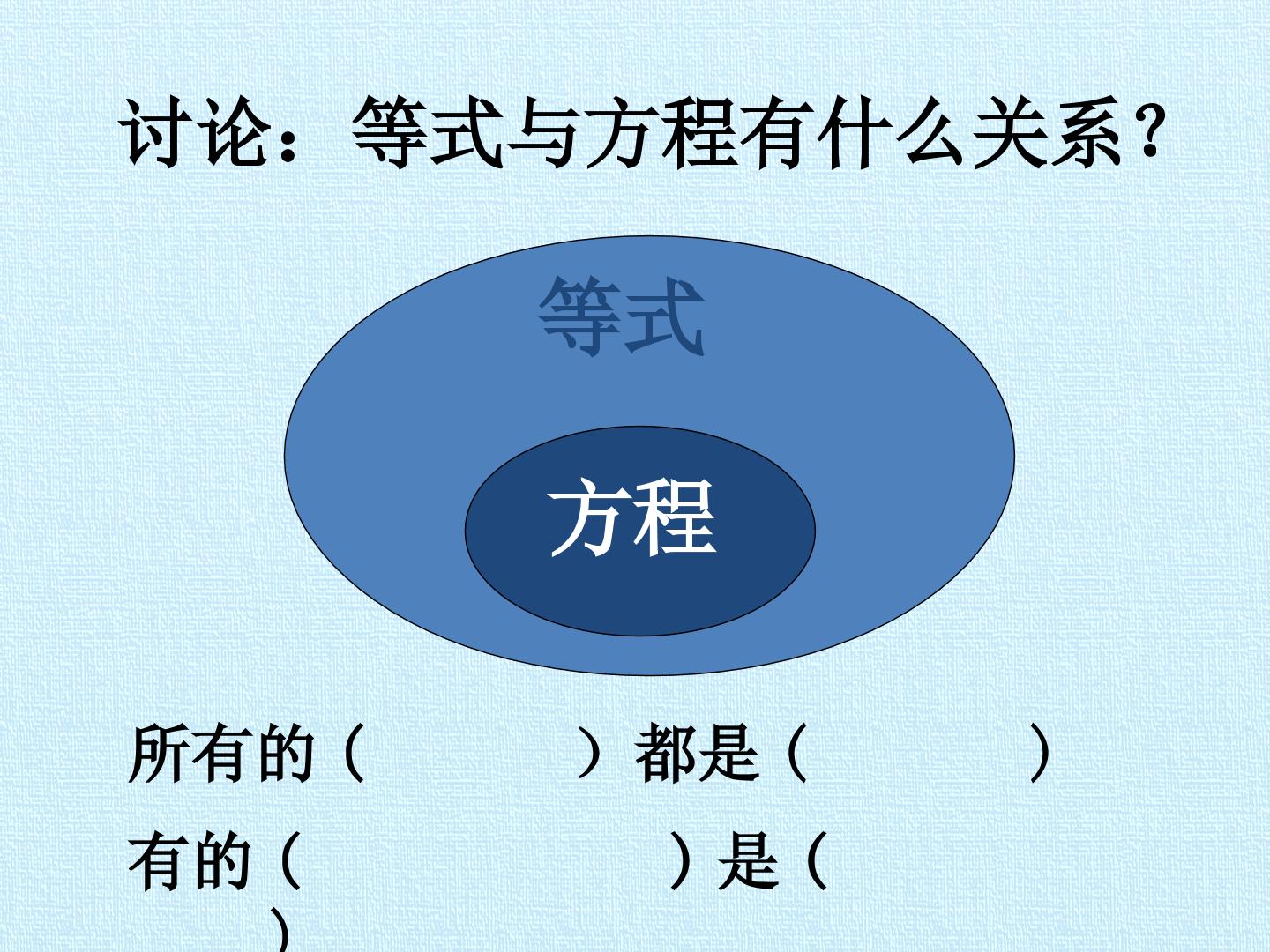 讨论：等式与方程有什么关系？

等式

方程

所有的（ ）都是（ ）

有的（ ）是（ ）